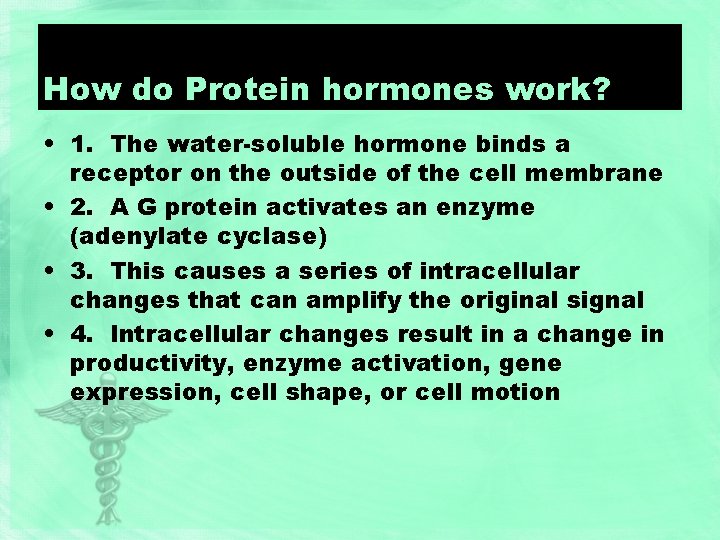 How do Protein hormones work?

• 1. The water-soluble hormone binds a receptor on the outside of the cell membrane

• 2. A G protein activates an enzyme (adenylate cyclase)

• 3. This causes a series of intracellular changes that can amplify the original signal

• 4. Intracellular changes result in a change in productivity, enzyme activation, gene expression, cell shape, or cell motion